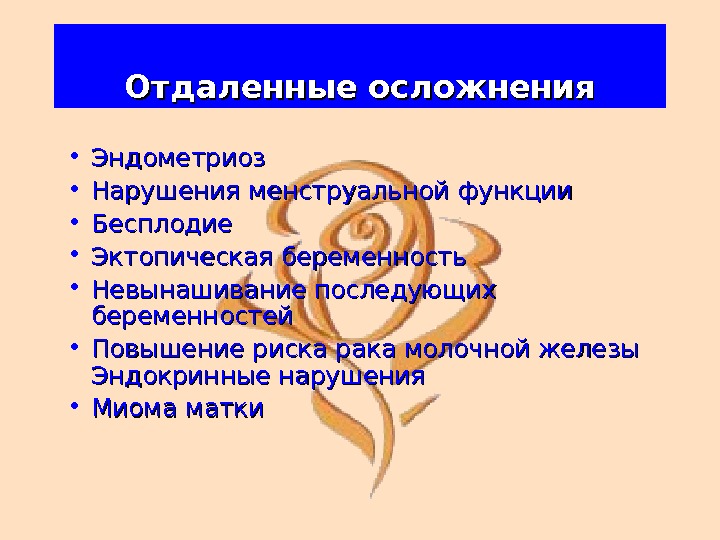 Отдаленные осложнения

• Эндометриоз
• Нарушения менструальной функции
• Бесплодие
• Эктопическая беременность
• Невынашивание последующих беременностей
• Повышение риска рака молочной железы Эндокринные нарушения
• Миома матки